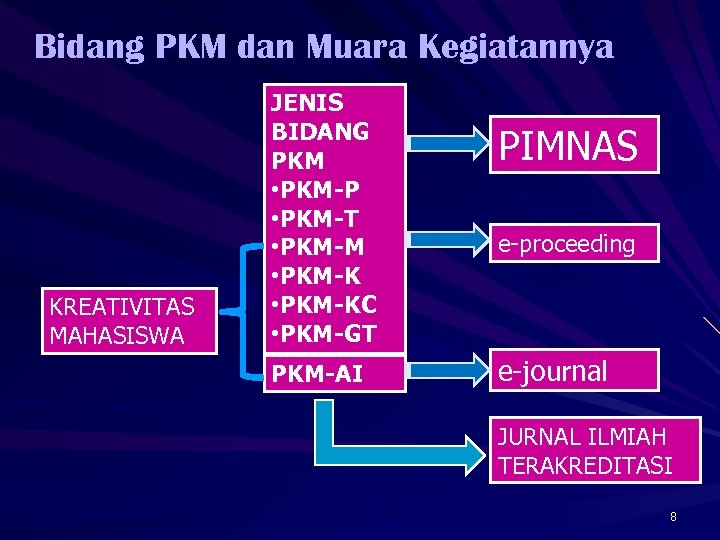 Bidang PKM dan Muara Kegiatannya

KREATIVITAS MAHASISWA

JENIS BIDANG PKM
•PKM-P
•PKM-T
•PKM-M
•PKM-K
•PKM-KC
•PKM-GT

PKM-AI

PIMNAS

e-proceeding

e-journal

JURNAL ILMIAH TERAKREDITASI

8